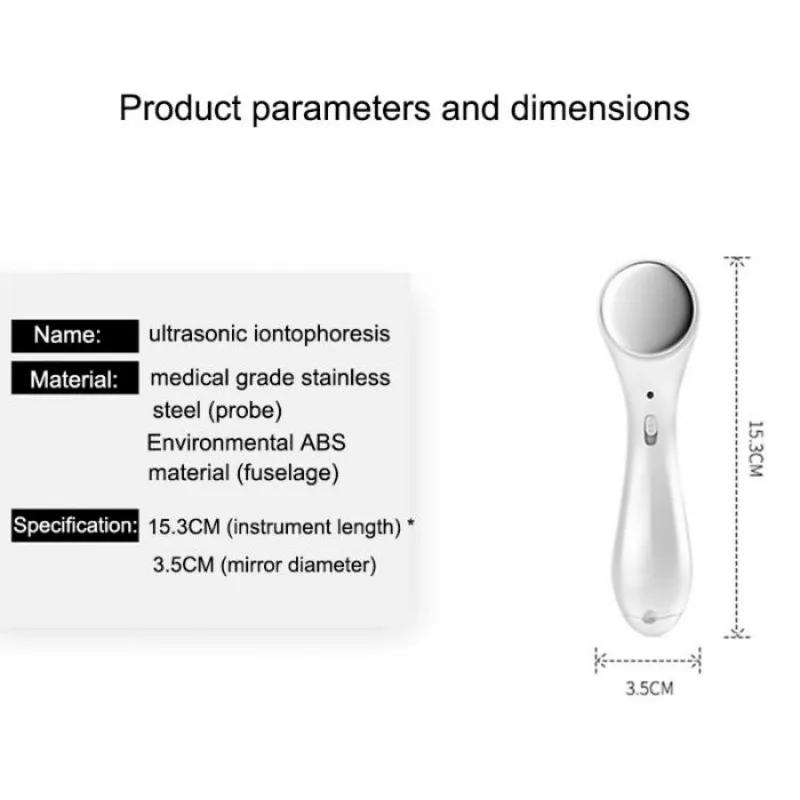 Product parameters and dimensions

Name: ultrasonic iontophoresis

Material: medical grade stainless steel (probe) Environmental ABS material (fuselage)

Specification: 15.3CM (instrument length) * 3.5CM (mirror diameter)

15.3CM

3.5CM